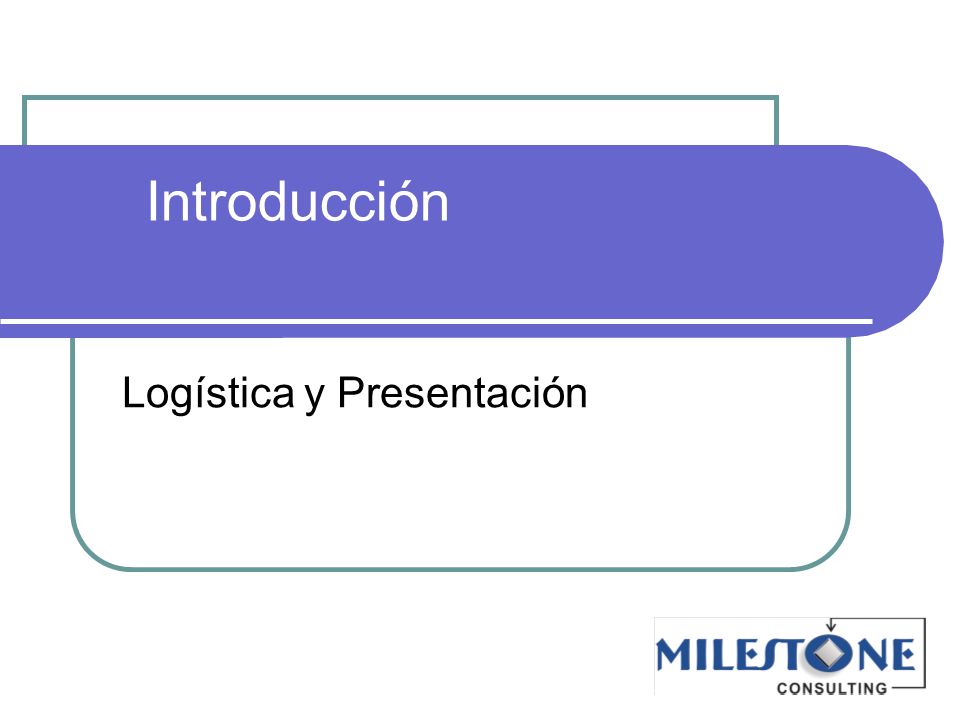 Introducción

Logística y Presentación

MILESTONE
CONSULTING